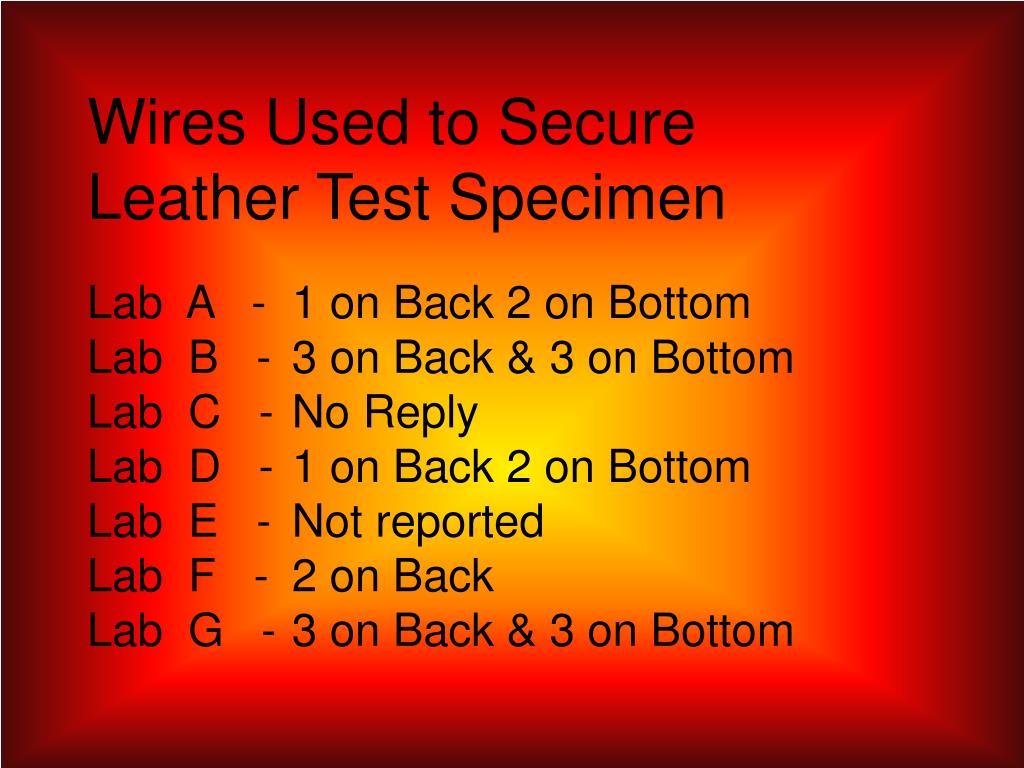 Wires Used to Secure Leather Test Specimen

Lab A - 1 on Back 2 on Bottom
Lab B - 3 on Back & 3 on Bottom
Lab C - No Reply
Lab D - 1 on Back 2 on Bottom
Lab E - Not reported
Lab F - 2 on Back
Lab G - 3 on Back & 3 on Bottom